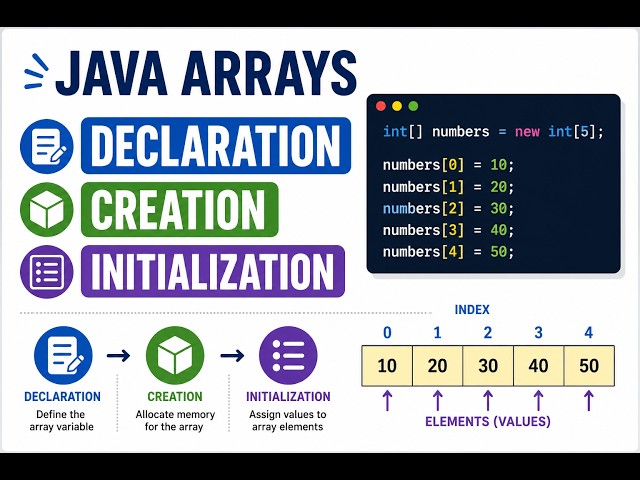 JAVA ARRAYS

DECLARATION

CREATION

INITIALIZATION

int[] numbers = new int[5];

numbers[0] = 10;
numbers[1] = 20;
numbers[2] = 30;
numbers[3] = 40;
numbers[4] = 50;

DECLARATION
Define the array variable

CREATION
Allocate memory for the array

INITIALIZATION
Assign values to array elements

INDEX

| 0 | 1 | 2 | 3 | 4 |
|---|---|---|---|---|
| 10 | 20 | 30 | 40 | 50 |

ELEMENTS (VALUES)